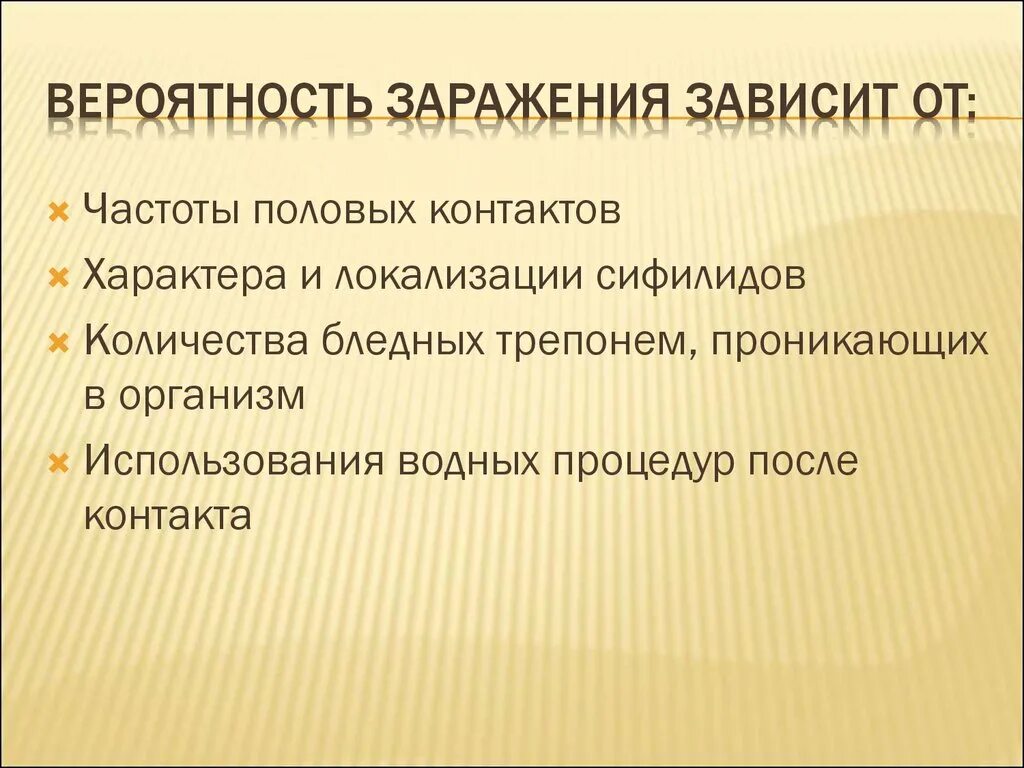 ВЕРОЯТНОСТЬ ЗАРАЖЕНИЯ ЗАВИСИТ ОТ:

Частоты половых контактов

Характера и локализации сифилидов

Количества бледных трепонем, проникающих в организм

Использования водных процедур после контакта